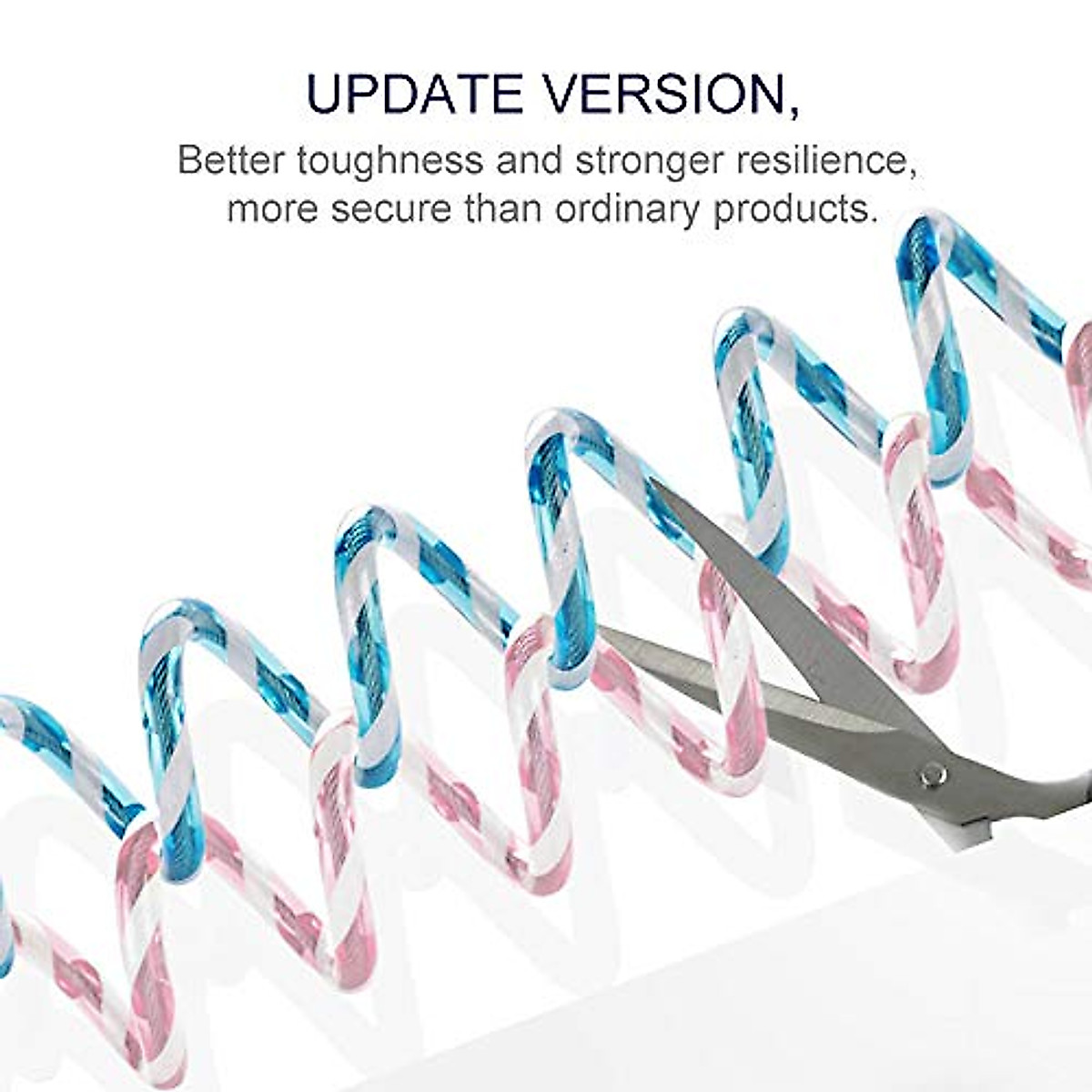 UPDATE VERSION,

Better toughness and stronger resilience, more secure than ordinary products.